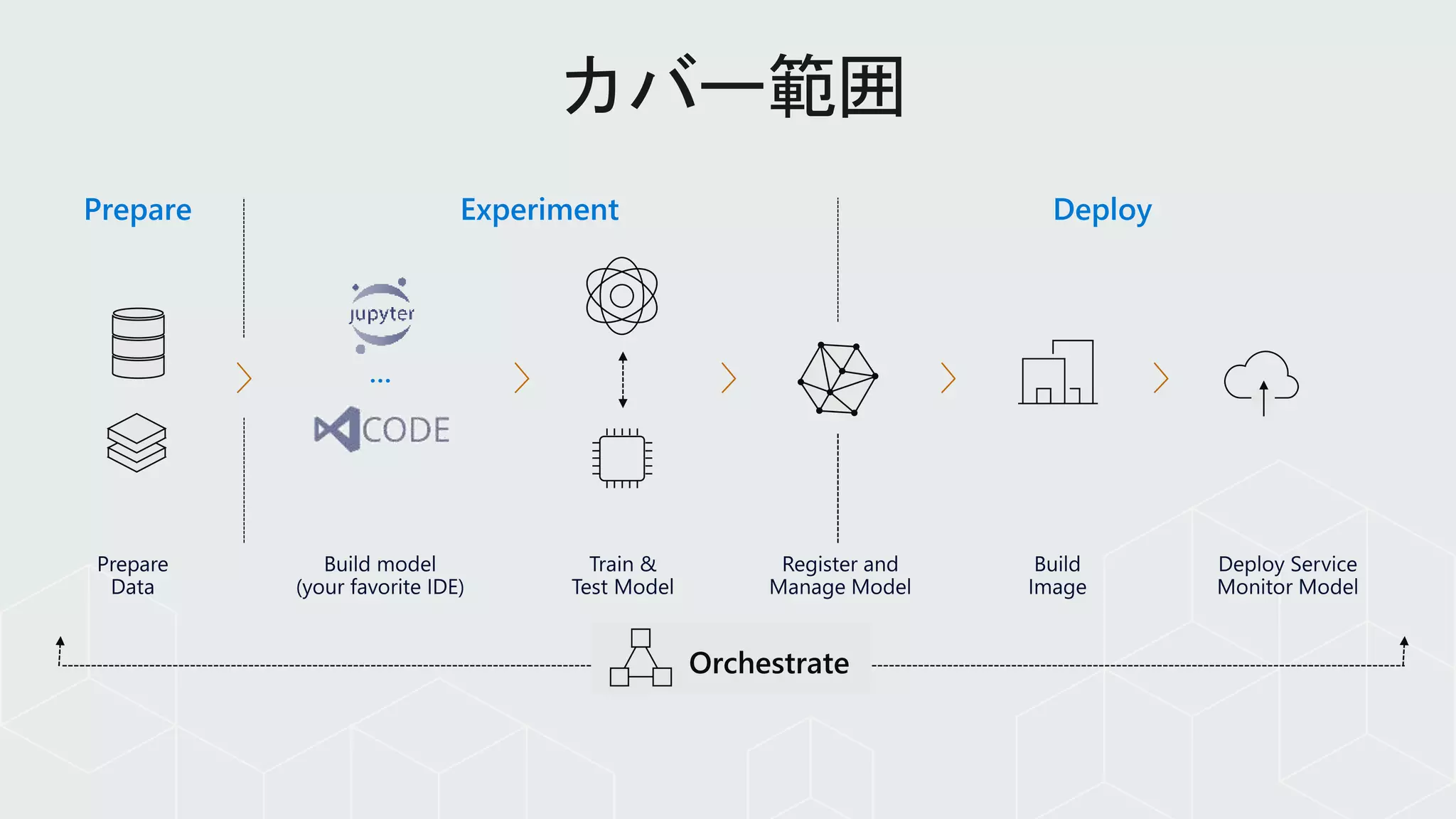 カバー範囲

Prepare

Experiment

Deploy

jupyter

...

CODE

Prepare Data

Build model (your favorite IDE)

Train & Test Model

Register and Manage Model

Build Image

Deploy Service Monitor Model

Orchestrate